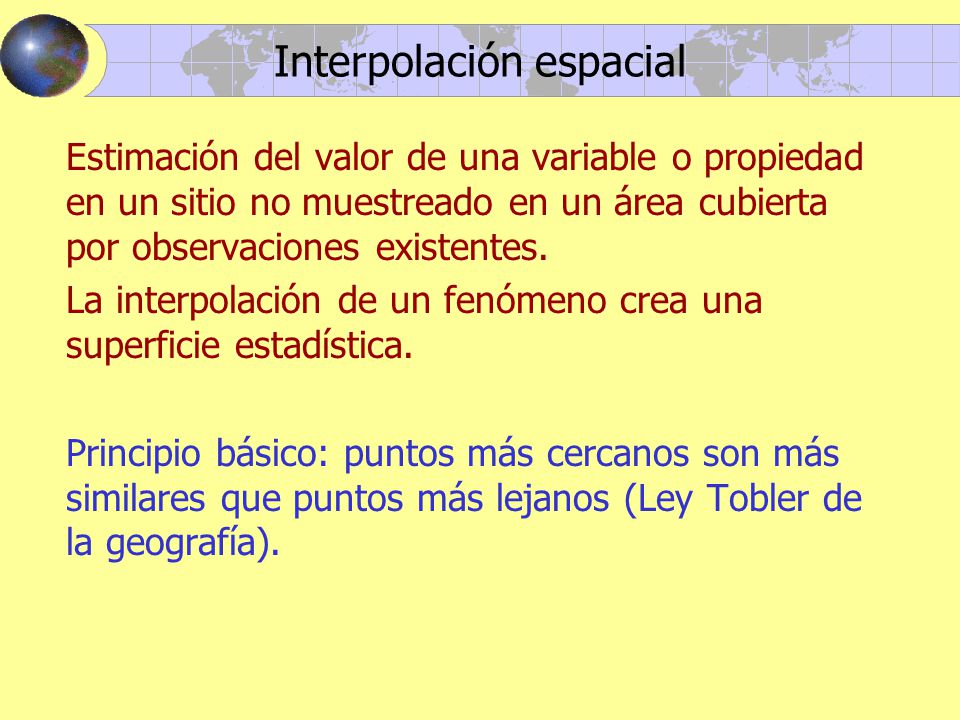 Interpolación espacial

Estimación del valor de una variable o propiedad en un sitio no muestreado en un área cubierta por observaciones existentes.

La interpolación de un fenómeno crea una superficie estadística.

Principio básico: puntos más cercanos son más similares que puntos más lejanos (Ley Tobler de la geografía).